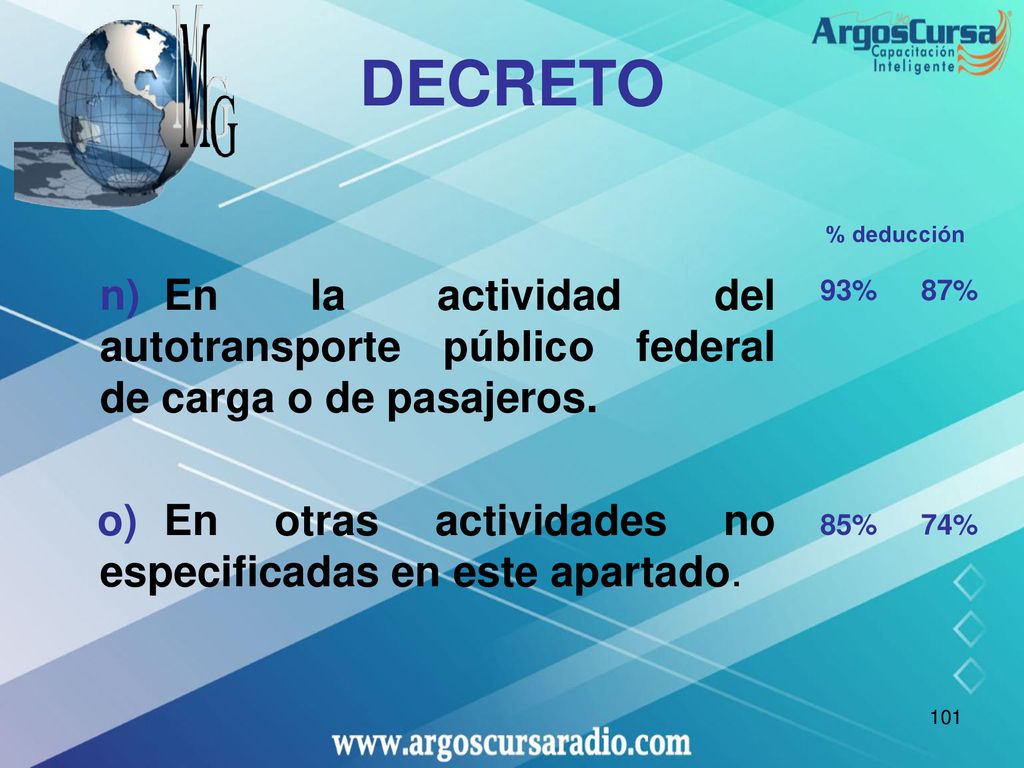 MG

ArgosCursa
Capacitación
Inteligente

DECRETO

% deducción

n) En la actividad del autotransporte público federal de carga o de pasajeros.

93% 87%

o) En otras actividades no especificadas en este apartado.

85% 74%

101

www.argoscursaradio.com